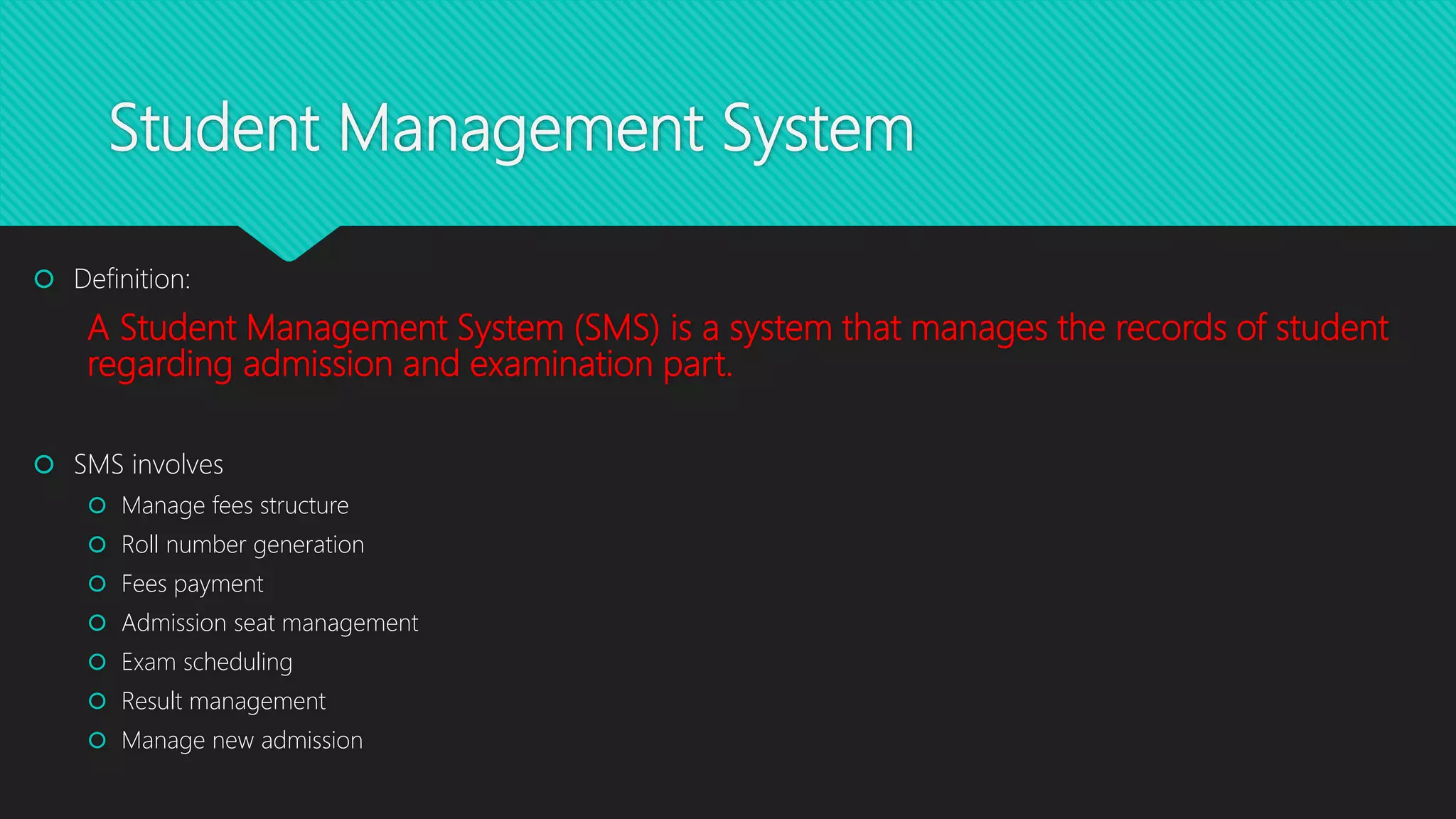 Student Management System

Definition:

A Student Management System (SMS) is a system that manages the records of student regarding admission and examination part.

SMS involves

Manage fees structure
Roll number generation
Fees payment
Admission seat management
Exam scheduling
Result management
Manage new admission